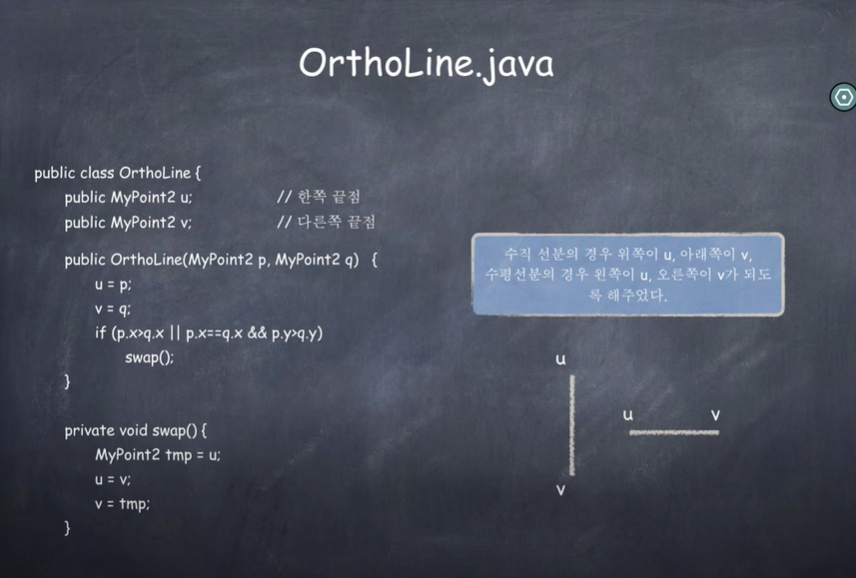 OrthoLine.java

public class OrthoLine {
public MyPoint2 u; // 한쪽 끝점
public MyPoint2 v; // 다른쪽 끝점

public OrthoLine(MyPoint2 p, MyPoint2 q) {
u = p;
v = q;
if (p.x>q.x || p.x==q.x && p.y>q.y)
swap();
}

private void swap() {
MyPoint2 tmp = u;
u = v;
v = tmp;
}

수직 선분의 경우 위쪽이 u, 아래쪽이 v, 수평선분의 경우 왼쪽이 u, 오른쪽이 v가 되도록 해주었다.

u

v

u v